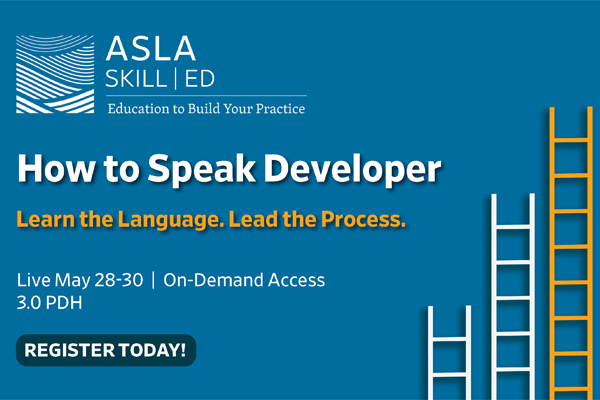 ASLA
SKILL | ED
Education to Build Your Practice

How to Speak Developer

Learn the Language. Lead the Process.

Live May 28-30 | On-Demand Access
3.0 PDH

REGISTER TODAY!